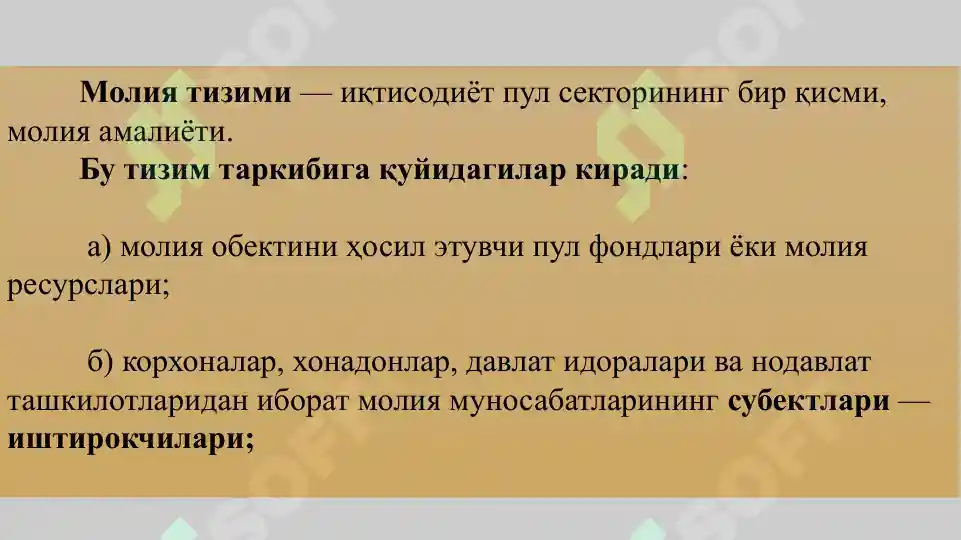 Молия тизими — иқтисодиёт пул секторининг бир қисми, молия амалиёти.
Бу тизим таркибига қуйидагилар киради:

а) молия обектини ҳосил этувчи пул фондлари ёки молия ресурслари;

б) корхоналар, хонадонлар, давлат идоралари ва нодавлат ташкилотларидан иборат молия муносабатларининг субектлари — иштирокчилари;